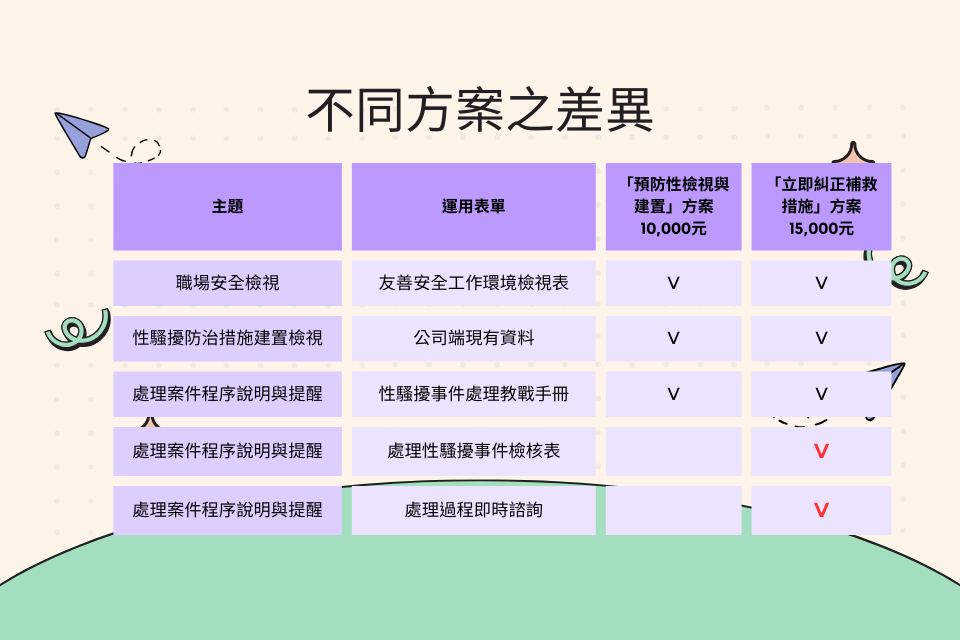 不同方案之差異

| 主題 | 運用表單 | 「預防性檢視與建置」方案 10,000元 | 「立即糾正補救措施」方案 15,000元 |
|---|---|---|---|
| 職場安全檢視 | 友善安全工作環境檢視表 | V | V |
| 性騷擾防治措施建置檢視 | 公司端現有資料 | V | V |
| 處理案件程序說明與提醒 | 性騷擾事件處理教戰手冊 | V | V |
| 處理案件程序說明與提醒 | 處理性騷擾事件檢核表 | | V |
| 處理案件程序說明與提醒 | 處理過程即時諮詢 | | V |